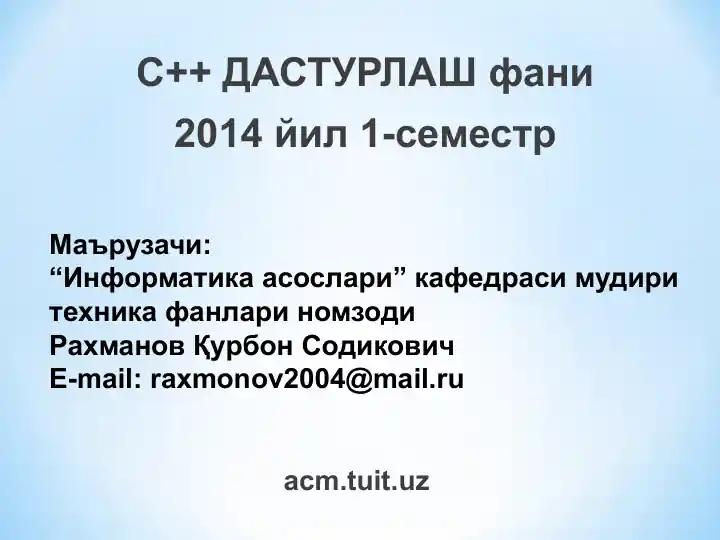 C++ ДАСТУРЛАШ фани
2014 йил 1-семестр

Маърузачи:
“Информатика асослари” кафедраси мудири
техника фанлари номзоди
Рахманов Қурбон Содикович
E-mail: raxmonov2004@mail.ru

acm.tuit.uz